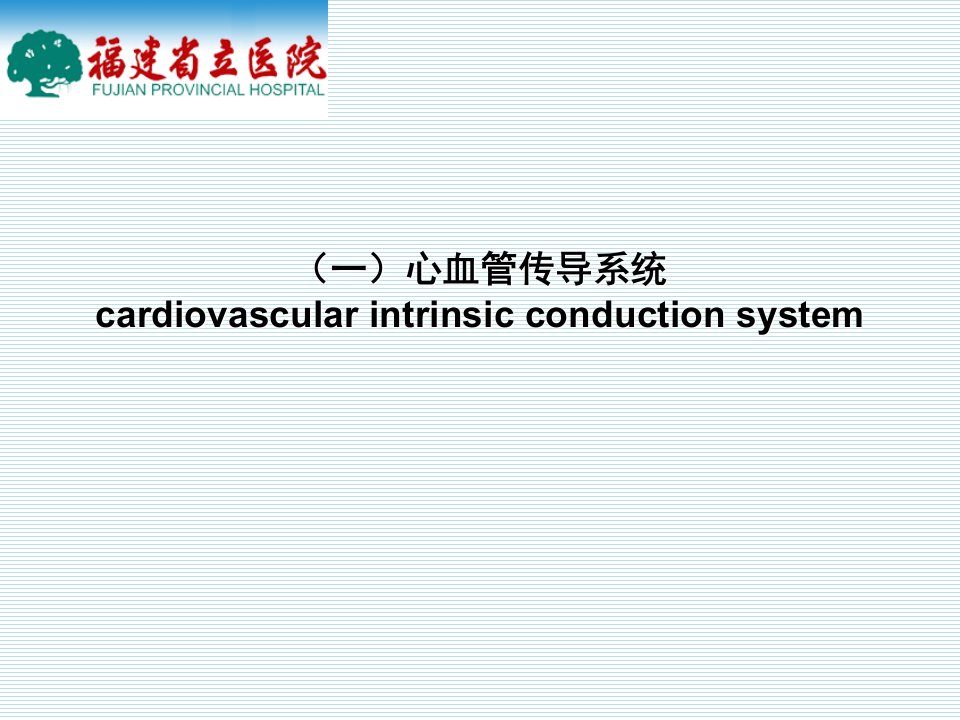 福建省立医院
FUJIAN PROVINCIAL HOSPITAL

（一）心血管传导系统
cardiovascular intrinsic conduction system